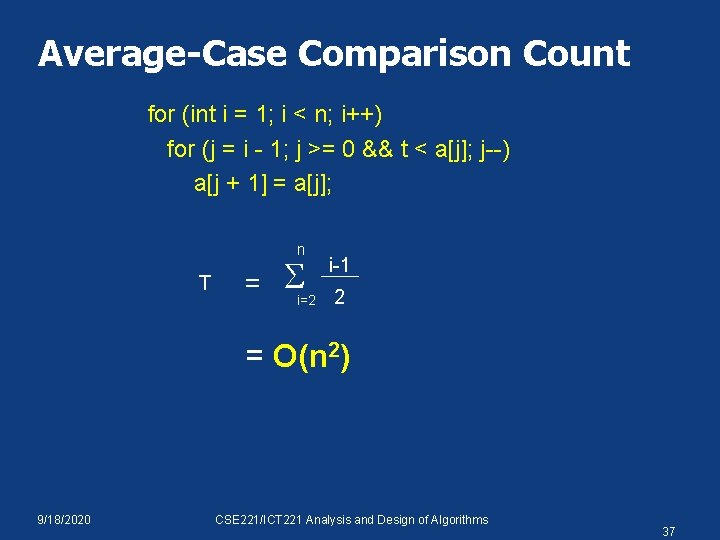 Average-Case Comparison Count

for (int i = 1; i < n; i++)
for (j = i - 1; j >= 0 && t < a[j]; j--)
a[j + 1] = a[j];

$T = \sum_{i=2}^{n} \frac{i-1}{2}$

$= O(n^2)$

9/18/2020

CSE221/ICT221 Analysis and Design of Algorithms

37